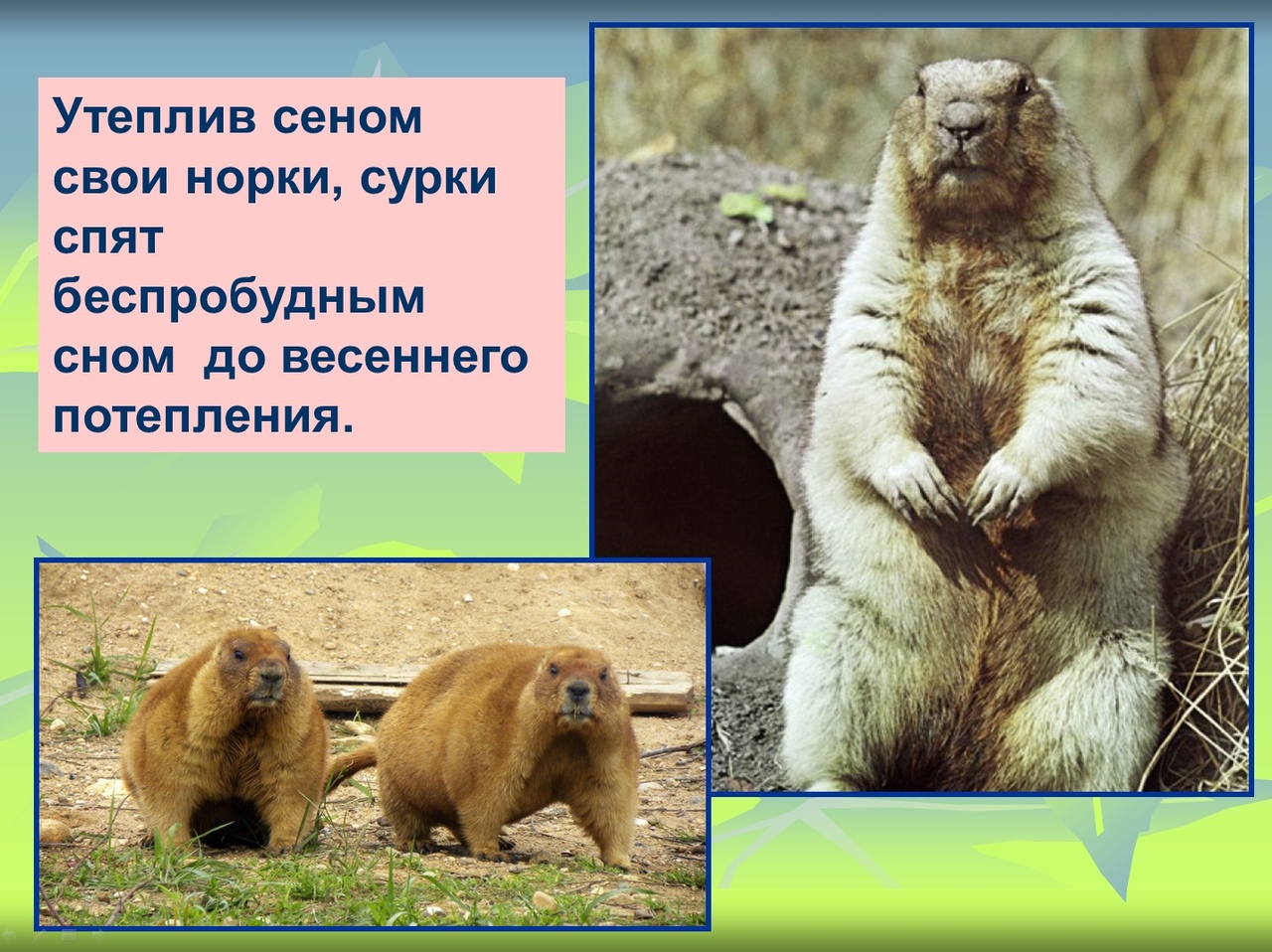 Утеплив сеном свои норки, сурки спят беспробудным сном  до весеннего потепления.